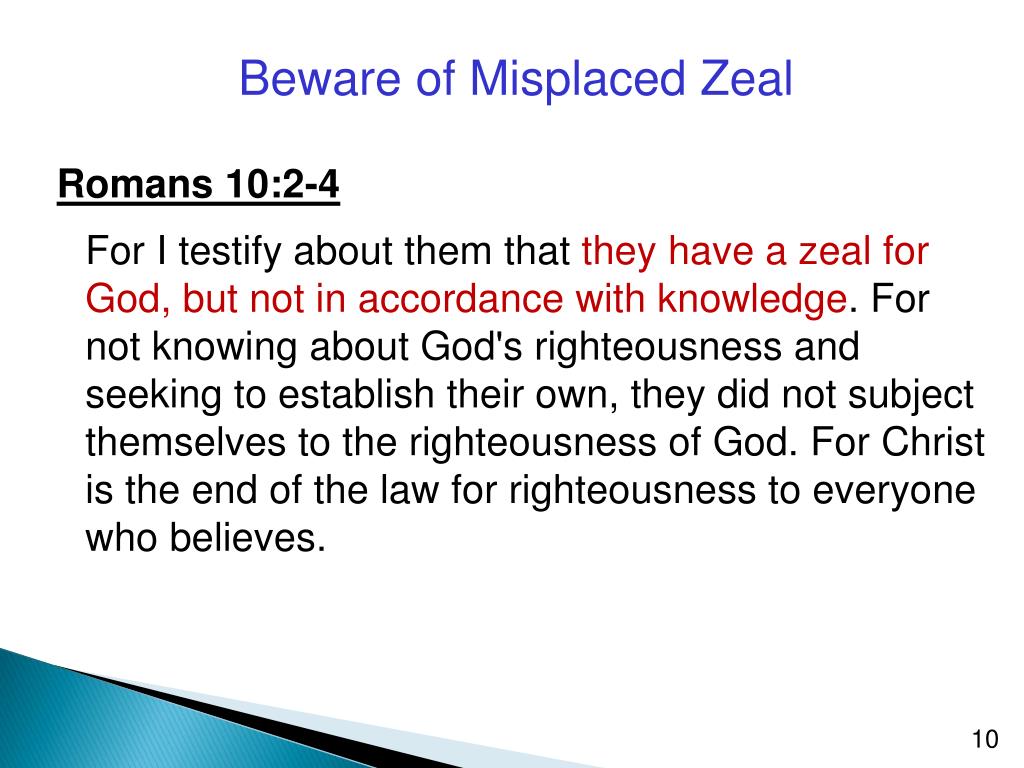 Beware of Misplaced Zeal

Romans 10:2-4

For I testify about them that they have a zeal for God, but not in accordance with knowledge. For not knowing about God's righteousness and seeking to establish their own, they did not subject themselves to the righteousness of God. For Christ is the end of the law for righteousness to everyone who believes.

10